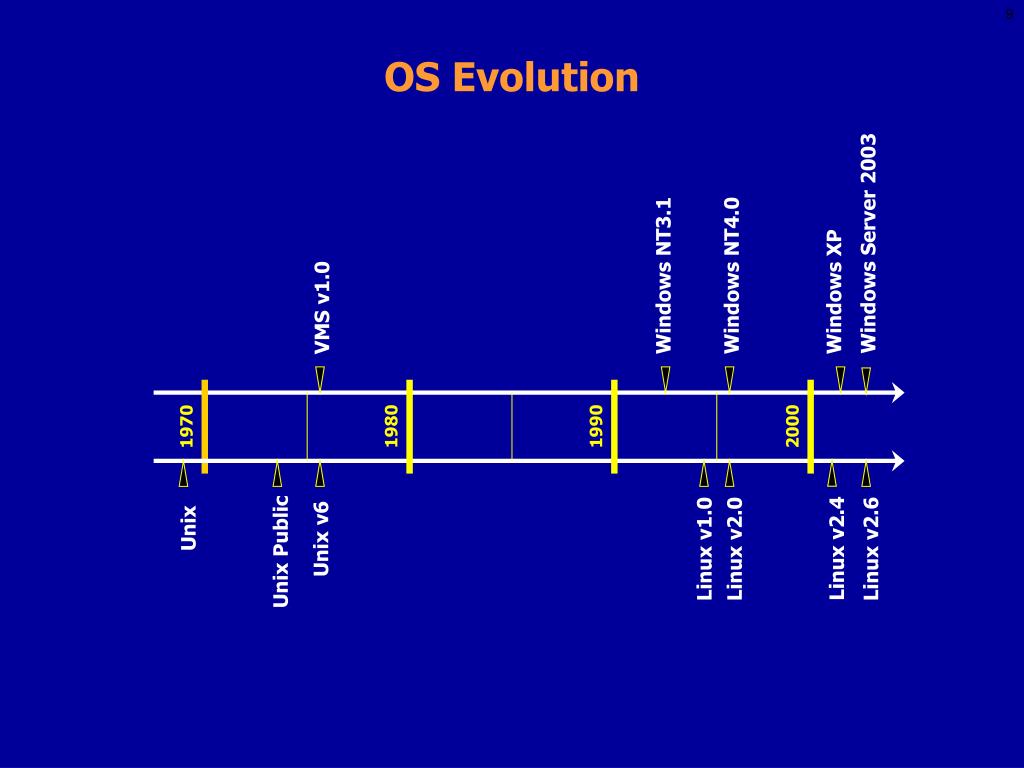 9

OS Evolution

VMS v1.0

Windows NT3.1

Windows NT4.0

Windows XP

Windows Server 2003

1970

1980

1990

2000

Unix

Unix Public

Unix v6

Linux v1.0

Linux v2.0

Linux v2.4

Linux v2.6